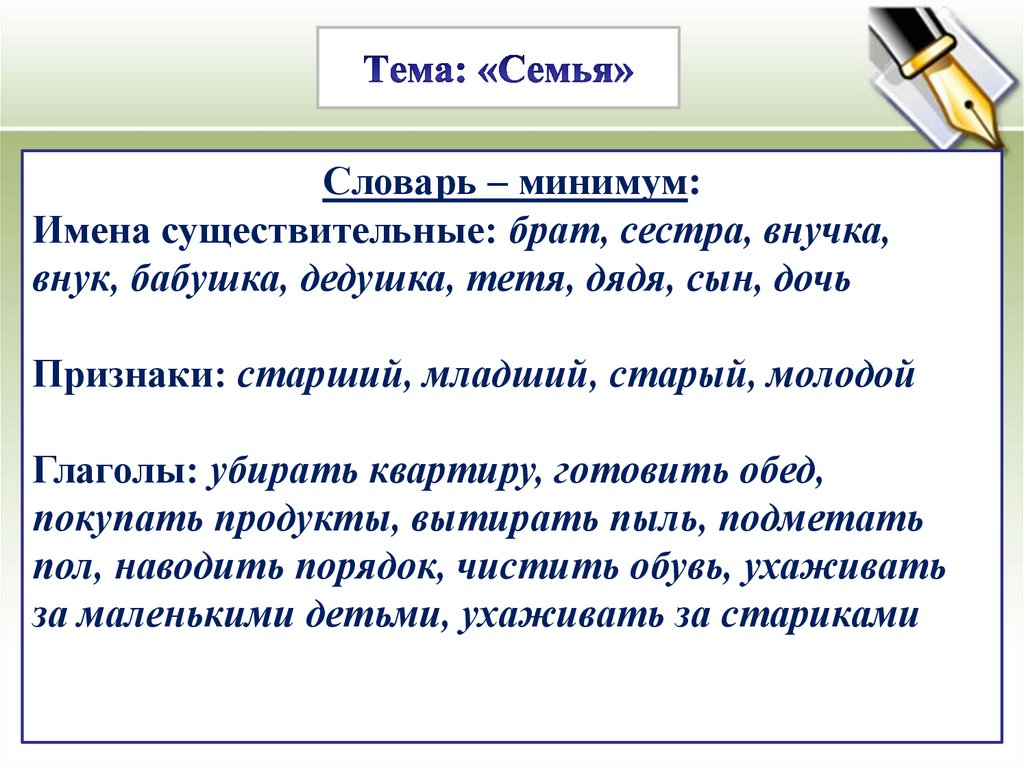 Тема: «Семья»

Словарь – минимум:
Имена существительные: брат, сестра, внучка, внук, бабушка, дедушка, тетя, дядя, сын, дочь

Признаки: старший, младший, старый, молодой

Глаголы: убирать квартиру, готовить обед, покупать продукты, вытирать пыль, подметать пол, наводить порядок, чистить обувь, ухаживать за маленькими детьми, ухаживать за стариками